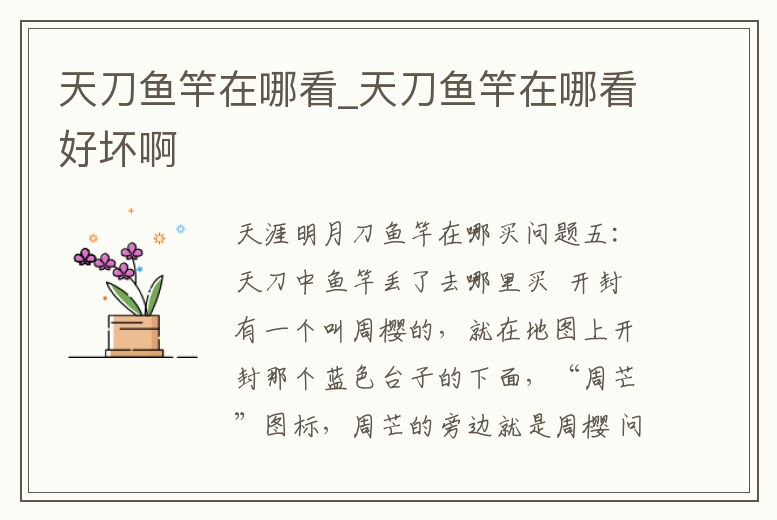 天刀鱼竿在哪看_天刀鱼竿在哪看好坏啊

天涯明月刀鱼竿在哪买问题五：天刀中鱼竿丢了去哪里买 开封有一个叫周樱的，就在地图上开封那个蓝色台子的下面，“周芒”图标，周芒的旁边就是周樱 问